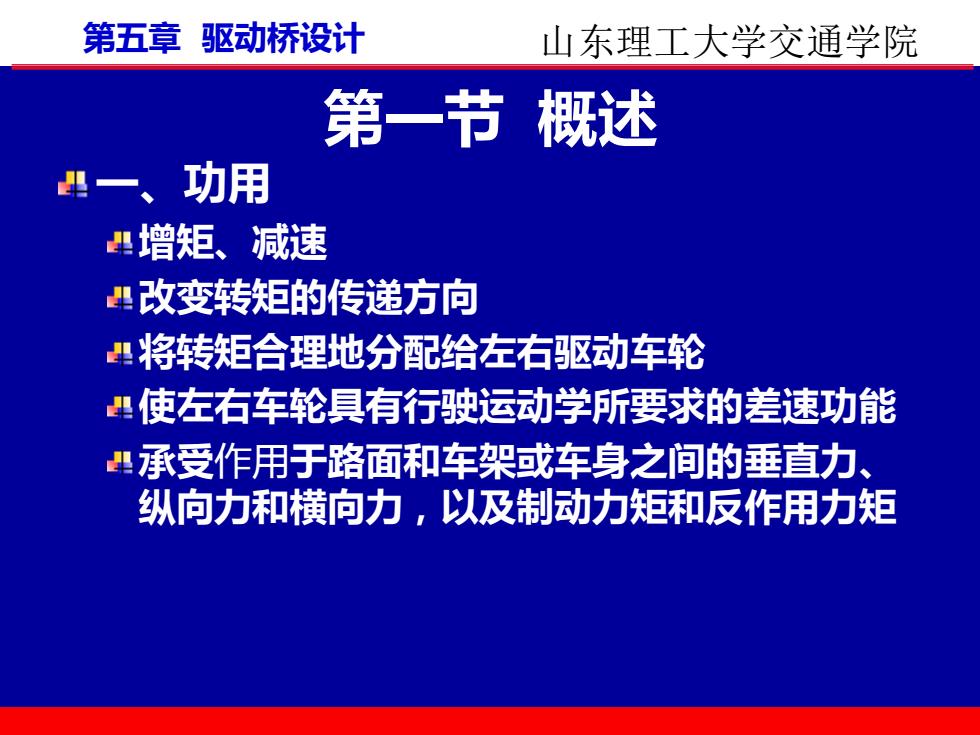 第五章 驱动桥设计

山东理工大学交通学院

第一节 概述

一、功用

增矩、减速

改变转矩的传递方向

将转矩合理地分配给左右驱动车轮

使左右车轮具有行驶运动学所要求的差速功能

承受作用于路面和车架或车身之间的垂直力、纵向力和横向力，以及制动力矩和反作用力矩